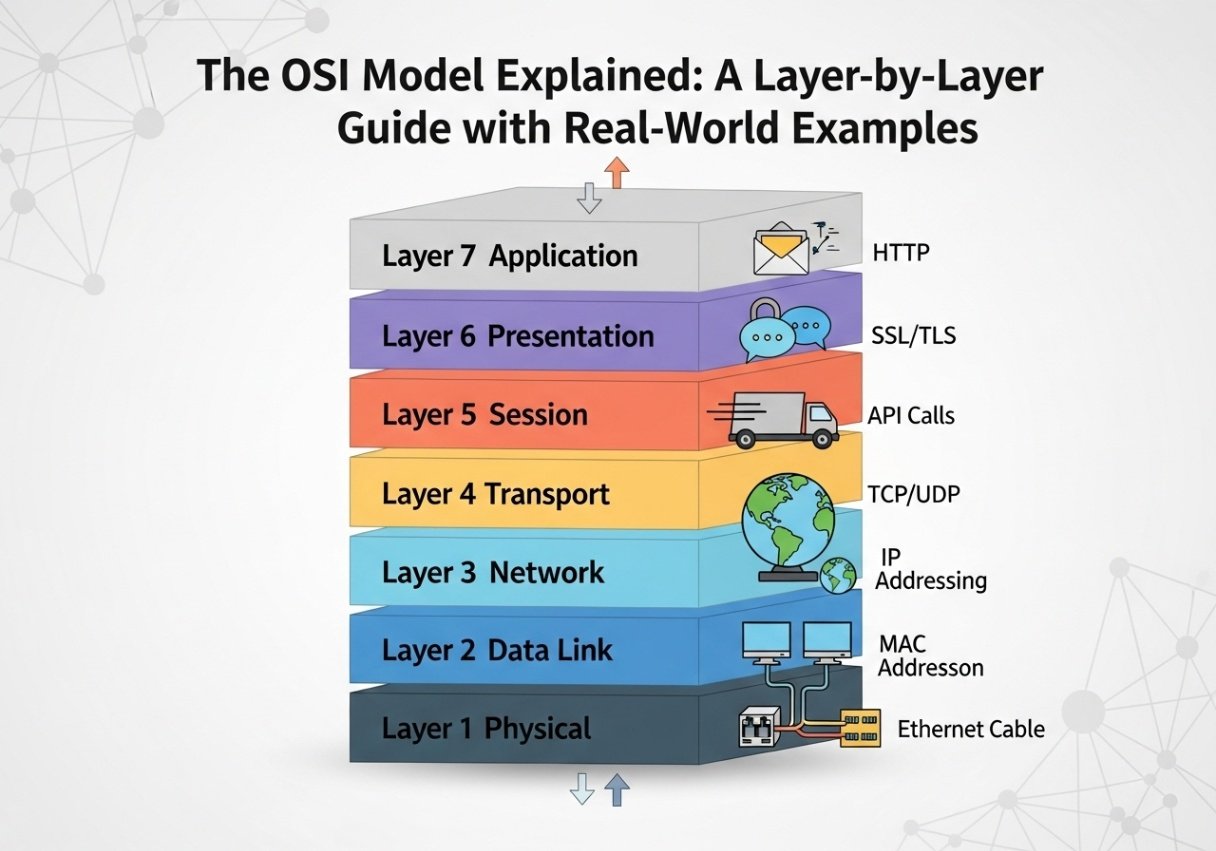 The OSI Model Explained: A Layer-by-Layer Guide with Real-World Examples

Layer 7 Application
HTTP

Layer 6 Presentation
SSL/TLS

Layer 5 Session
API Calls

Layer 4 Transport
TCP/UDP

Layer 3 Network
IP Addressing

Layer 2 Data Link
MAC Addresson

Layer 1 Physical
Ethernet Cable